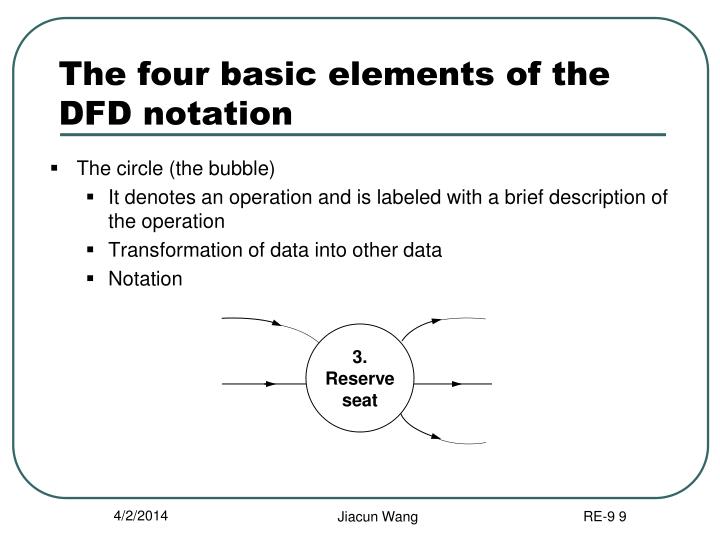 The four basic elements of the DFD notation

▪ The circle (the bubble)
  ▪ It denotes an operation and is labeled with a brief description of the operation
  ▪ Transformation of data into other data
  ▪ Notation

3.
Reserve
seat

4/2/2014 Jiacun Wang RE-9 9